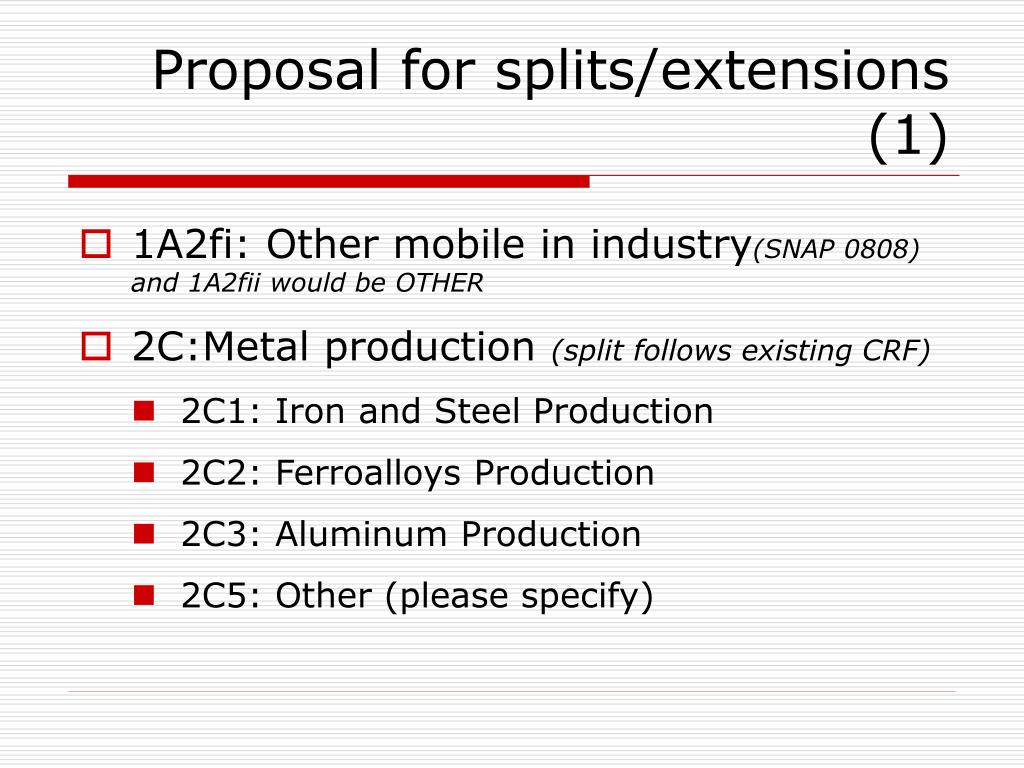 Proposal for splits/extensions (1)

1A2fi: Other mobile in industry(SNAP 0808) and 1A2fii would be OTHER

2C:Metal production (split follows existing CRF)

2C1: Iron and Steel Production

2C2: Ferroalloys Production

2C3: Aluminum Production

2C5: Other (please specify)